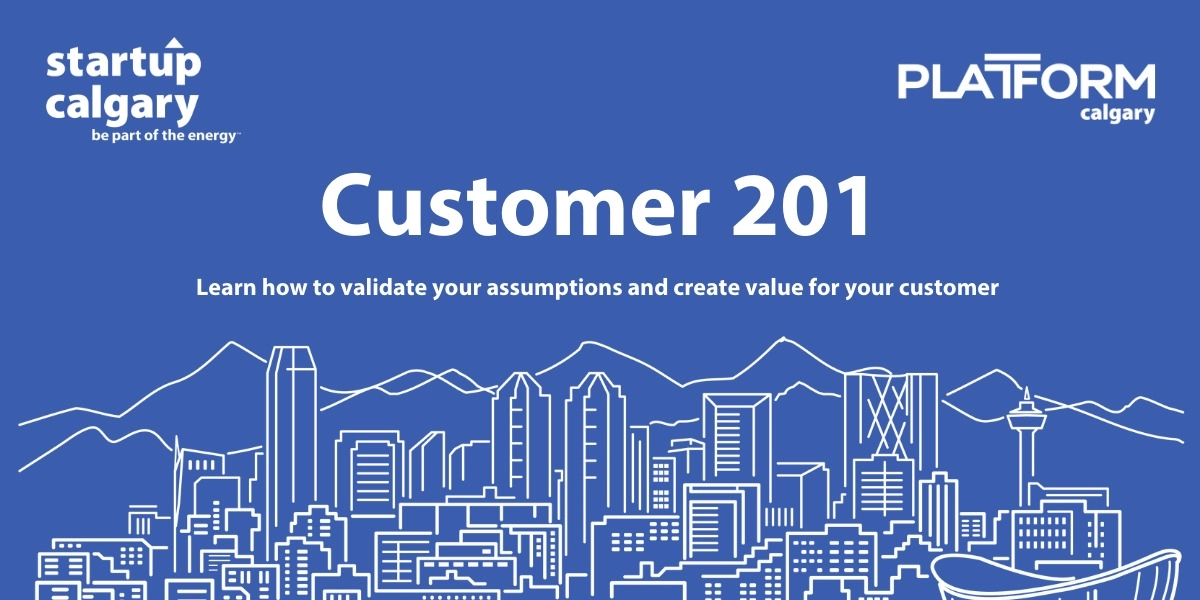 startup calgary
be part of the energy™

PLATFORM
calgary

Customer 201

Learn how to validate your assumptions and create value for your customer